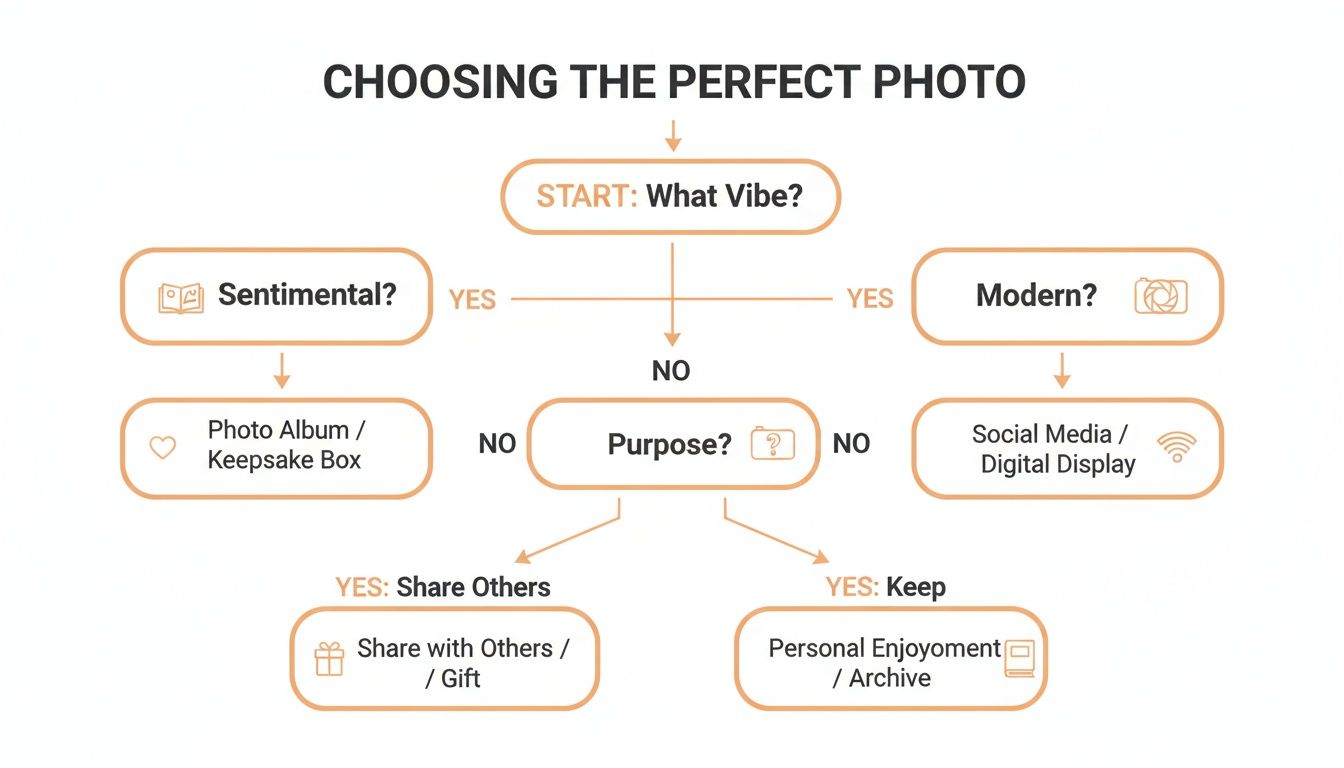 CHOOSING THE PERFECT PHOTO

START: What Vibe?

Sentimental?

YES

YES

Modern?

NO

Photo Album / Keepsake Box

NO

Purpose?

NO

Social Media / Digital Display

YES: Share Others

YES: Keep

Share with Others / / Gift

Personal Enjoyoment / Archive